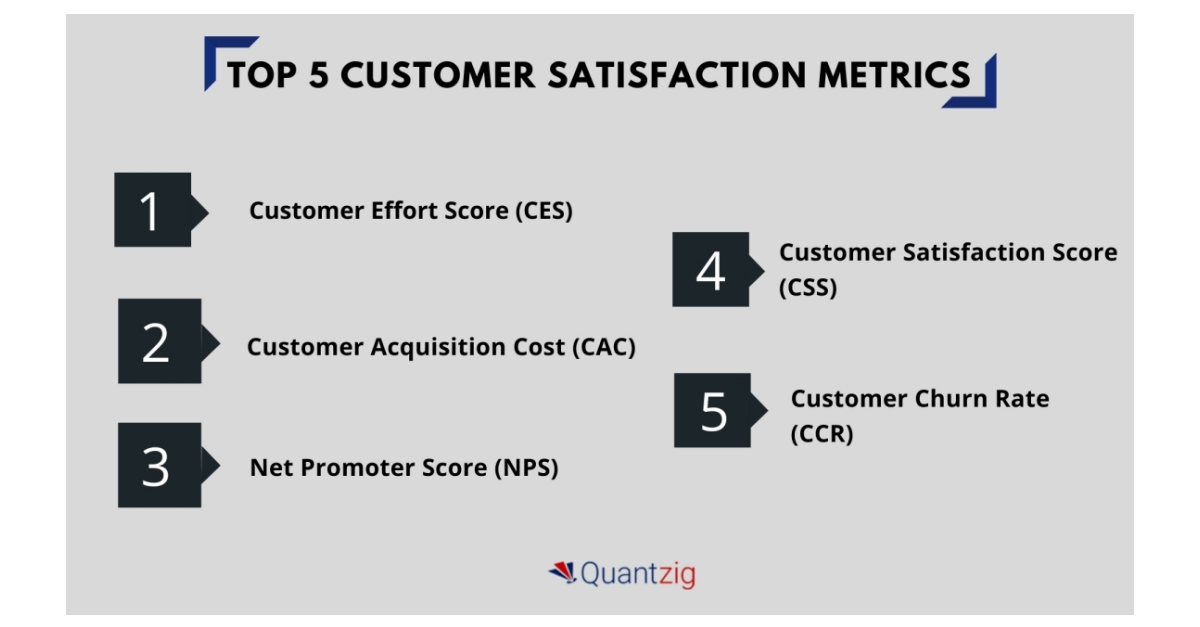 TOP 5 CUSTOMER SATISFACTION METRICS

1 Customer Effort Score (CES)

2 Customer Acquisition Cost (CAC)

3 Net Promoter Score (NPS)

4 Customer Satisfaction Score (CSS)

5 Customer Churn Rate (CCR)

Quantzig